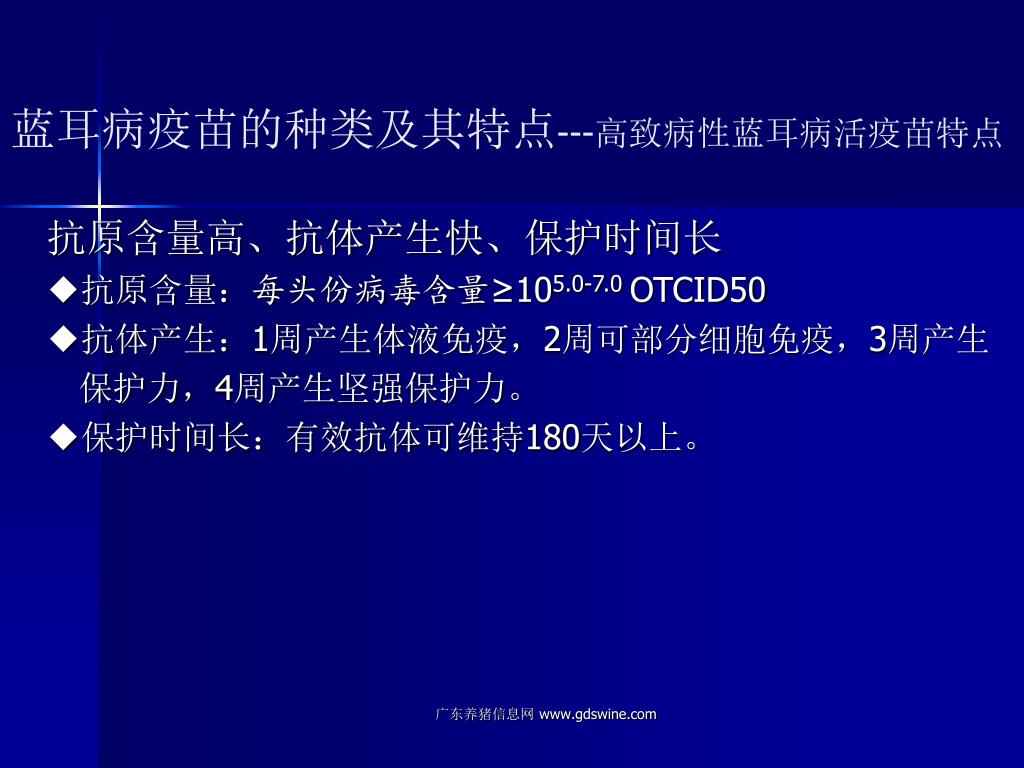 蓝耳病疫苗的种类及其特点---高致病性蓝耳病活疫苗特点

抗原含量高、抗体产生快、保护时间长

◆抗原含量：每头份病毒含量≥$10^{5.0-7.0}$ OTCID50

◆抗体产生：1周产生体液免疫，2周可部分细胞免疫，3周产生保护力，4周产生坚强保护力。

◆保护时间长：有效抗体可维持180天以上。

广东养猪信息网 www.gdswine.com